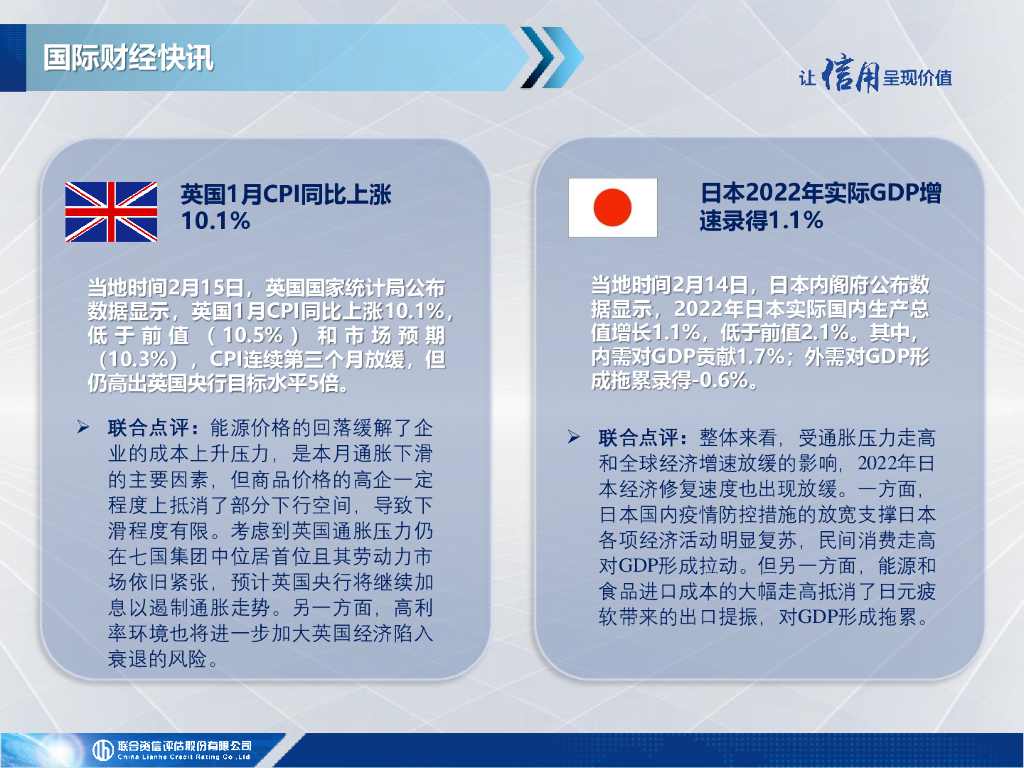 国际财经快讯

让信用呈现价值

英国1月CPI同比上涨10.1%

当地时间2月15日，英国国家统计局公布数据显示，英国1月CPI同比上涨10.1%，低于前值（10.5%）和市场预期（10.3%），CPI连续第三个月放缓，但仍高出英国央行目标水平5倍。

➢ 联合点评：能源价格的回落缓解了企业的成本上升压力，是本月通胀下滑的主要因素，但商品价格的高企一定程度上抵消了部分下行空间，导致下滑程度有限。考虑到英国通胀压力仍在七国集团中位居首位且其劳动力市场依旧紧张，预计英国央行将继续加息以遏制通胀走势。另一方面，高利率环境也将进一步加大英国经济陷入衰退的风险。

日本2022年实际GDP增速录得1.1%

当地时间2月14日，日本内阁府公布数据显示，2022年日本实际国内生产总值增长1.1%，低于前值2.1%。其中，内需对GDP贡献1.7%；外需对GDP形成拖累录得-0.6%。

➢ 联合点评：整体来看，受通胀压力走高和全球经济增速放缓的影响，2022年日本经济修复速度也出现放缓。一方面，日本国内疫情防控措施的放宽支撑日本各项经济活动明显复苏，民间消费走高对GDP形成拉动。但另一方面，能源和食品进口成本的大幅走高抵消了日元疲软带来的出口提振，对GDP形成拖累。

联合资信评估股份有限公司
China Lianhe Credit Rating Co.,Ltd.